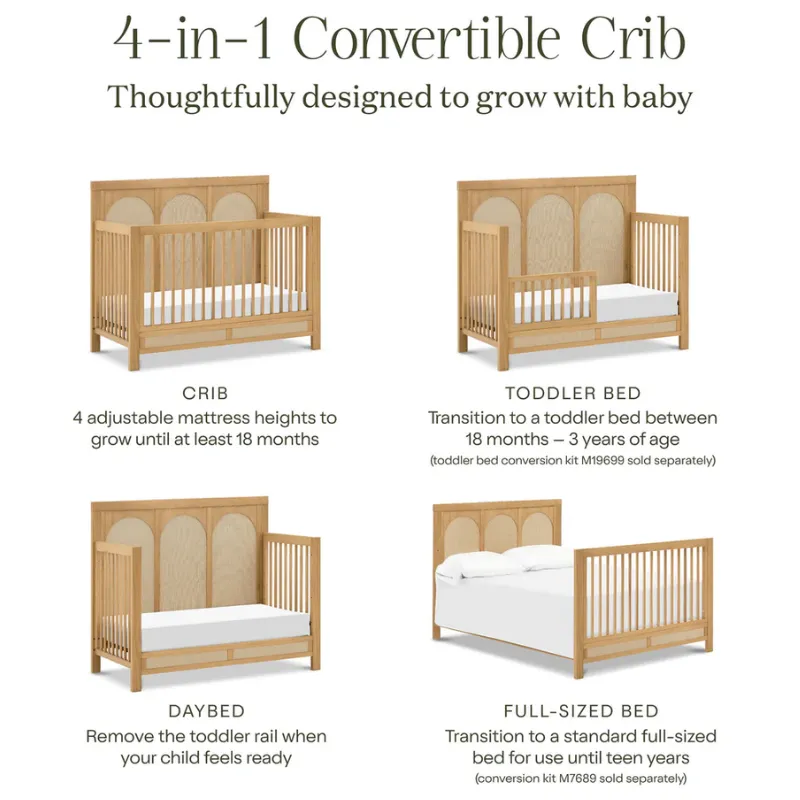 4-in-1 Convertible Crib
Thoughtfully designed to grow with baby

CRIB
4 adjustable mattress heights to grow until at least 18 months

TODDLER BED
Transition to a toddler bed between 18 months – 3 years of age
(toddler bed conversion kit M19699 sold separately)

DAYBED
Remove the toddler rail when your child feels ready

FULL-SIZED BED
Transition to a standard full-sized bed for use until teen years
(conversion kit M7689 sold separately)